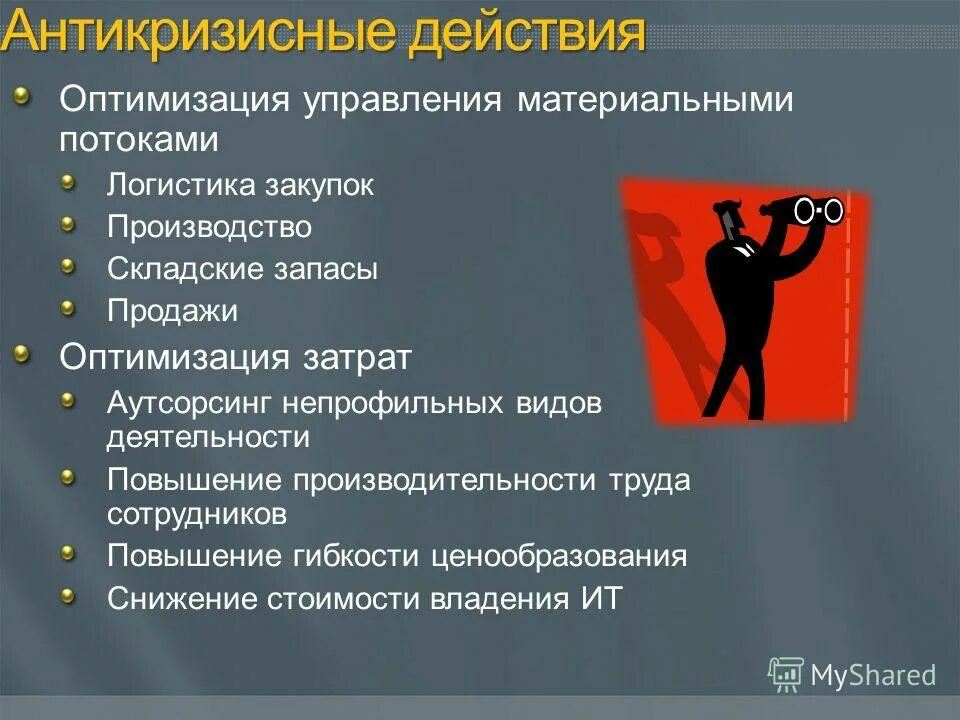 Антикризисные действия

Оптимизация управления материальными потоками

Логистика закупок

Производство

Складские запасы

Продажи

Оптимизация затрат

Аутсорсинг непрофильных видов деятельности

Повышение производительности труда сотрудников

Повышение гибкости ценообразования

Снижение стоимости владения ИТ

MyShared